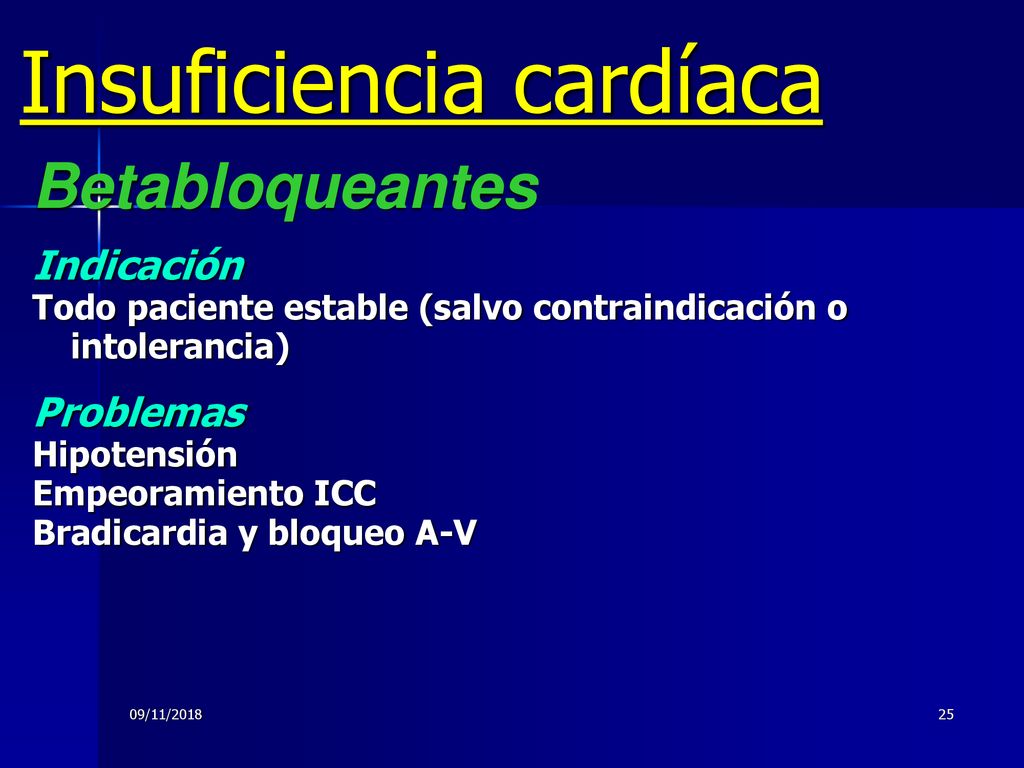 Insuficiencia cardíaca

Betabloqueantes

Indicación

Todo paciente estable (salvo contraindicación o intolerancia)

Problemas

Hipotensión
Empeoramiento ICC
Bradicardia y bloqueo A-V

09/11/2018

25